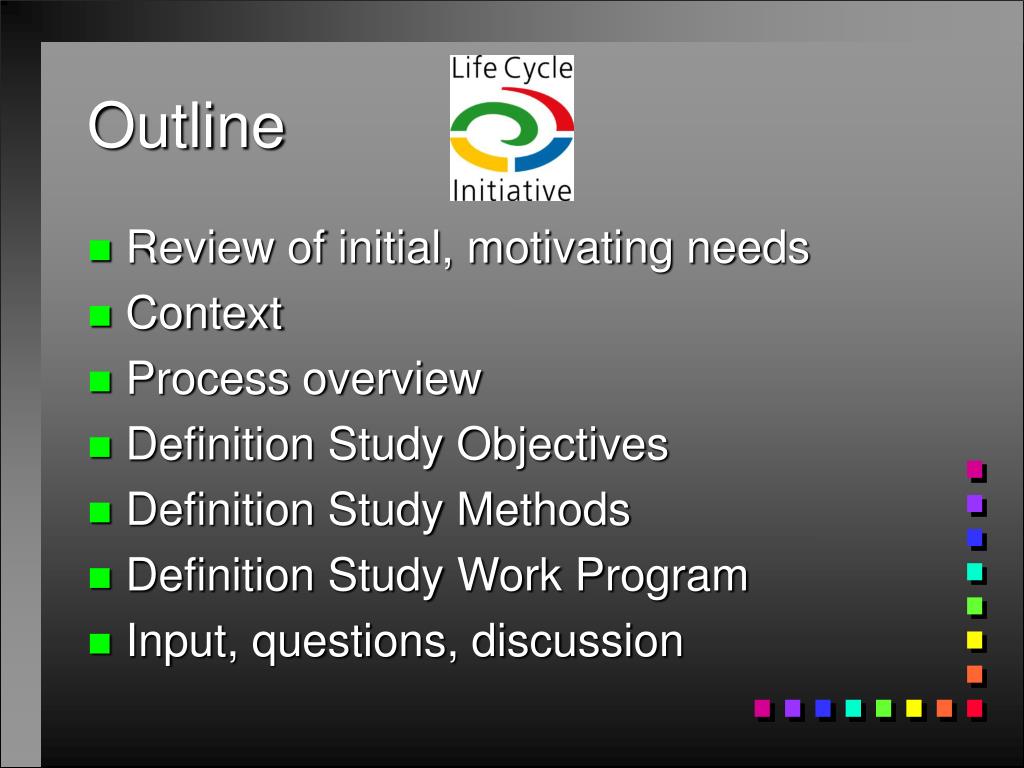 Outline

Life Cycle Initiative

- Review of initial, motivating needs
- Context
- Process overview
- Definition Study Objectives
- Definition Study Methods
- Definition Study Work Program
- Input, questions, discussion